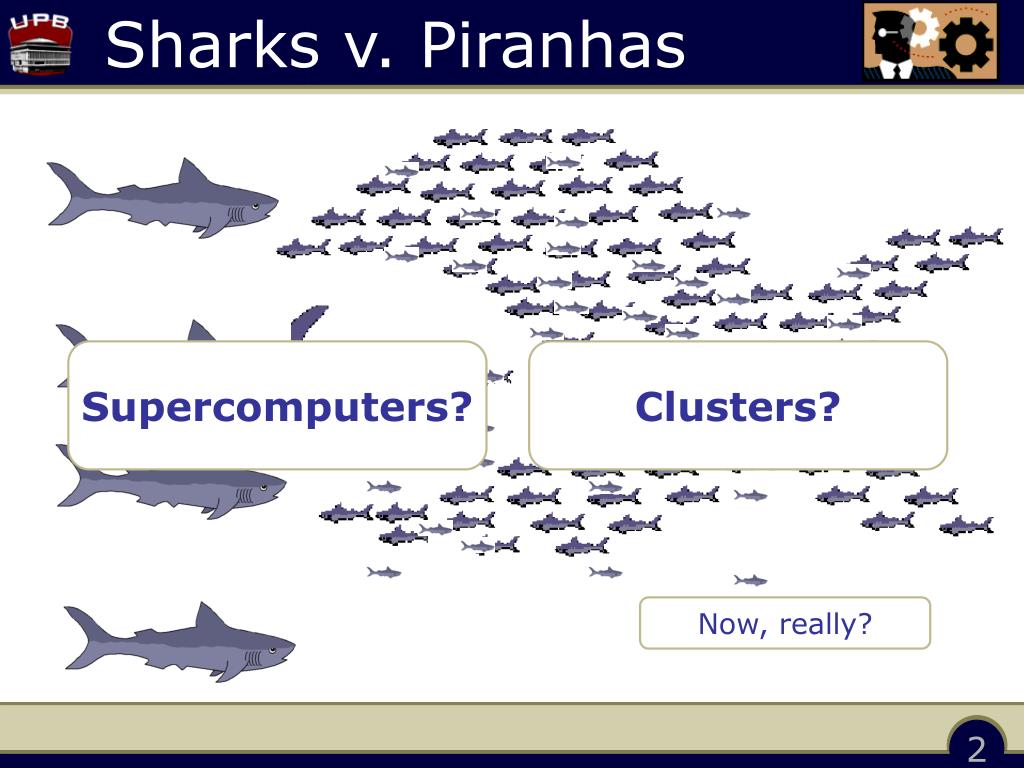 UPB

Sharks v. Piranhas

Supercomputers?

Clusters?

Now, really?

2